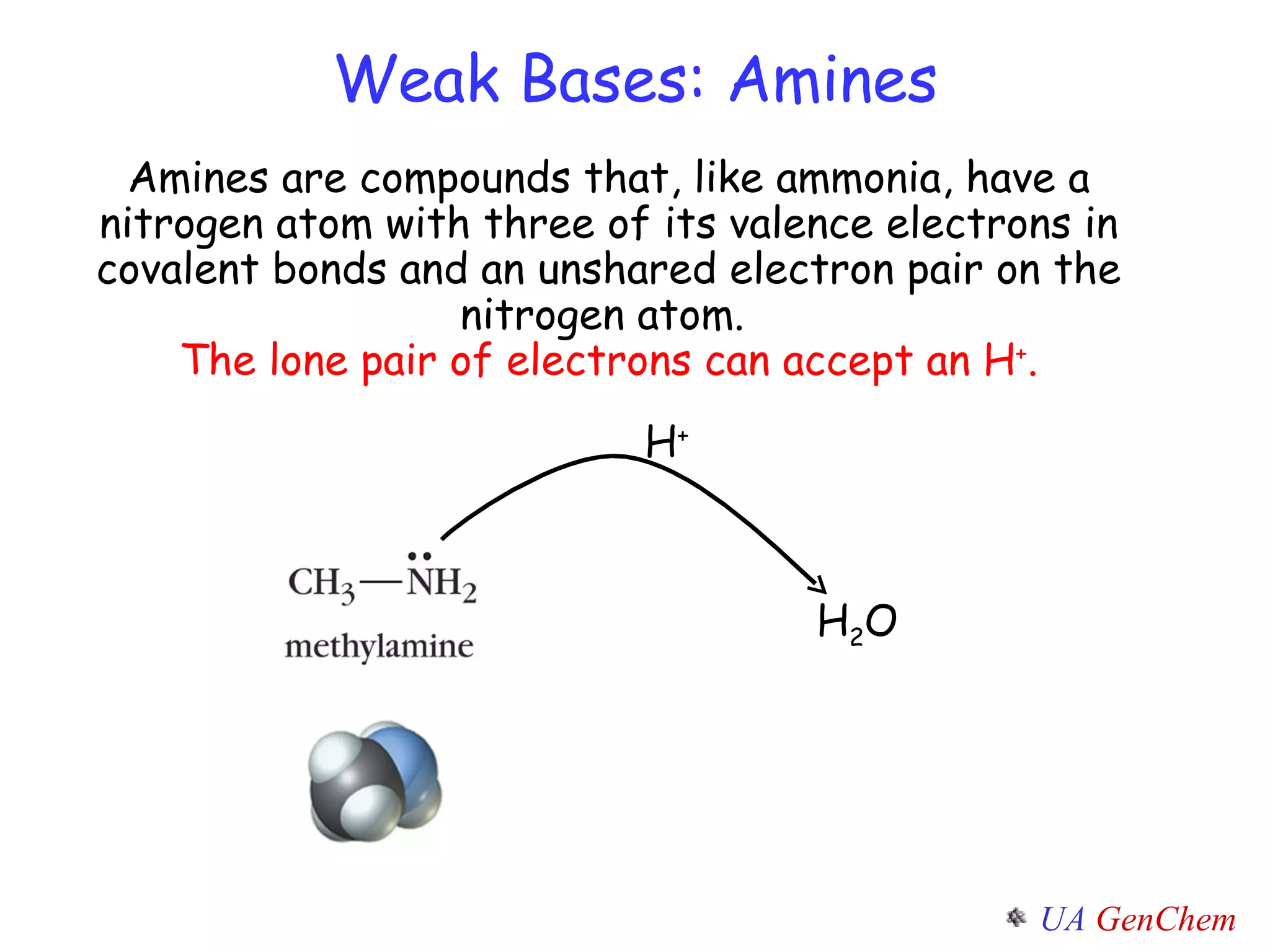 Weak Bases: Amines

Amines are compounds that, like ammonia, have a nitrogen atom with three of its valence electrons in covalent bonds and an unshared electron pair on the nitrogen atom.
The lone pair of electrons can accept an $H^+$.

$H^+$

$CH_3—\ddot{N}H_2$
methylamine

$H_2O$

UA GenChem